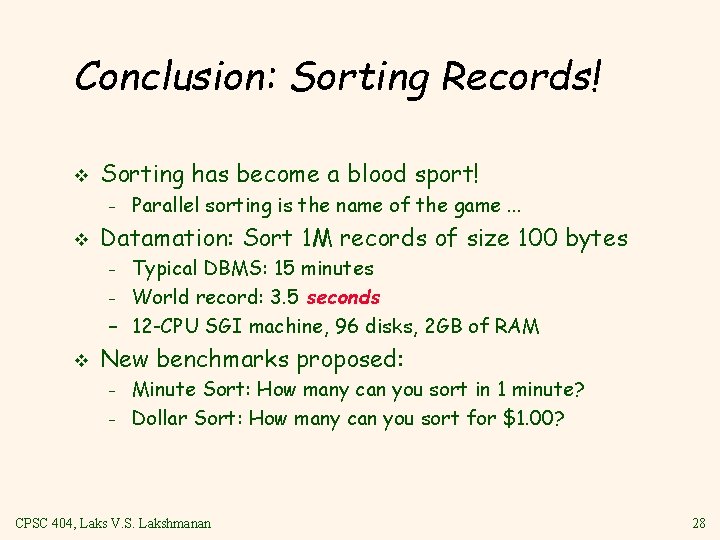 Conclusion: Sorting Records!

❖ Sorting has become a blood sport!
– Parallel sorting is the name of the game ...

❖ Datamation: Sort 1M records of size 100 bytes
– Typical DBMS: 15 minutes
– World record: 3.5 seconds
– 12-CPU SGI machine, 96 disks, 2GB of RAM

❖ New benchmarks proposed:
– Minute Sort: How many can you sort in 1 minute?
– Dollar Sort: How many can you sort for \$1.00?

CPSC 404, Laks V.S. Lakshmanan

28